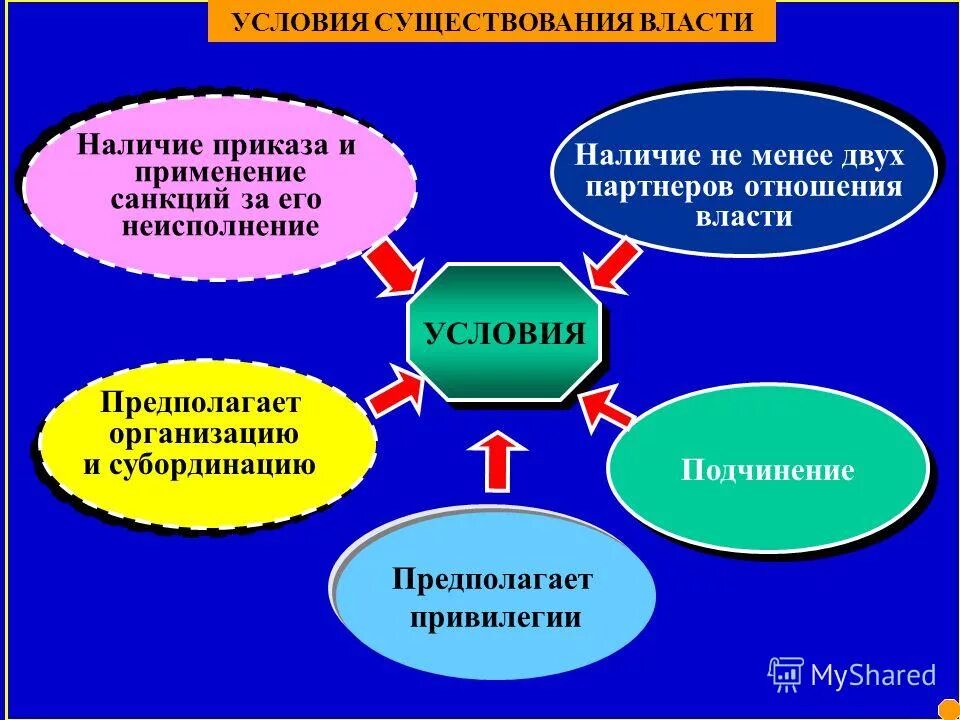 УСЛОВИЯ СУЩЕСТВОВАНИЯ ВЛАСТИ

Наличие приказа и применение санкций за его неисполнение

Наличие не менее двух партнеров отношения власти

УСЛОВИЯ

Предполагает организацию и субординацию

Подчинение

Предполагает привилегии

MyShared